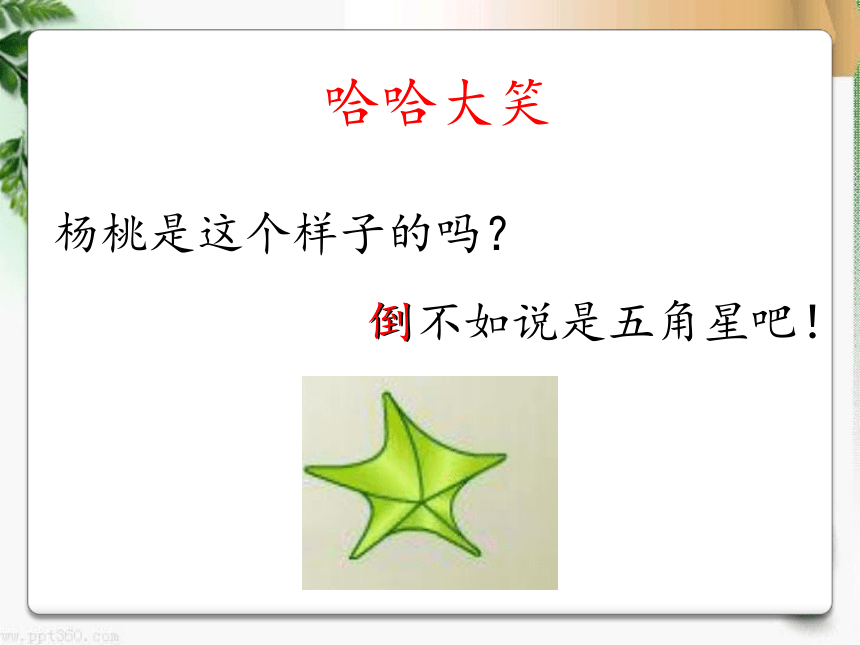 哈哈大笑

杨桃是这个样子的吗？

倒不如说是五角星吧！

www.ppt360.com